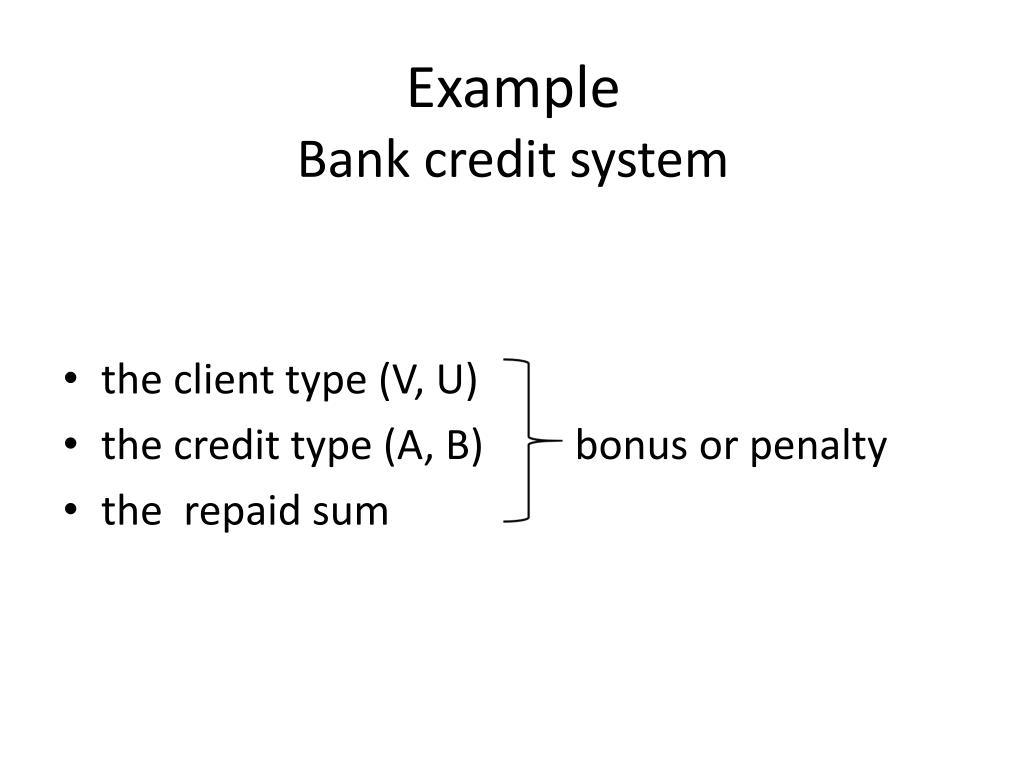 Example
Bank credit system

• the client type (V, U)
• the credit type (A, B)
• the repaid sum

bonus or penalty